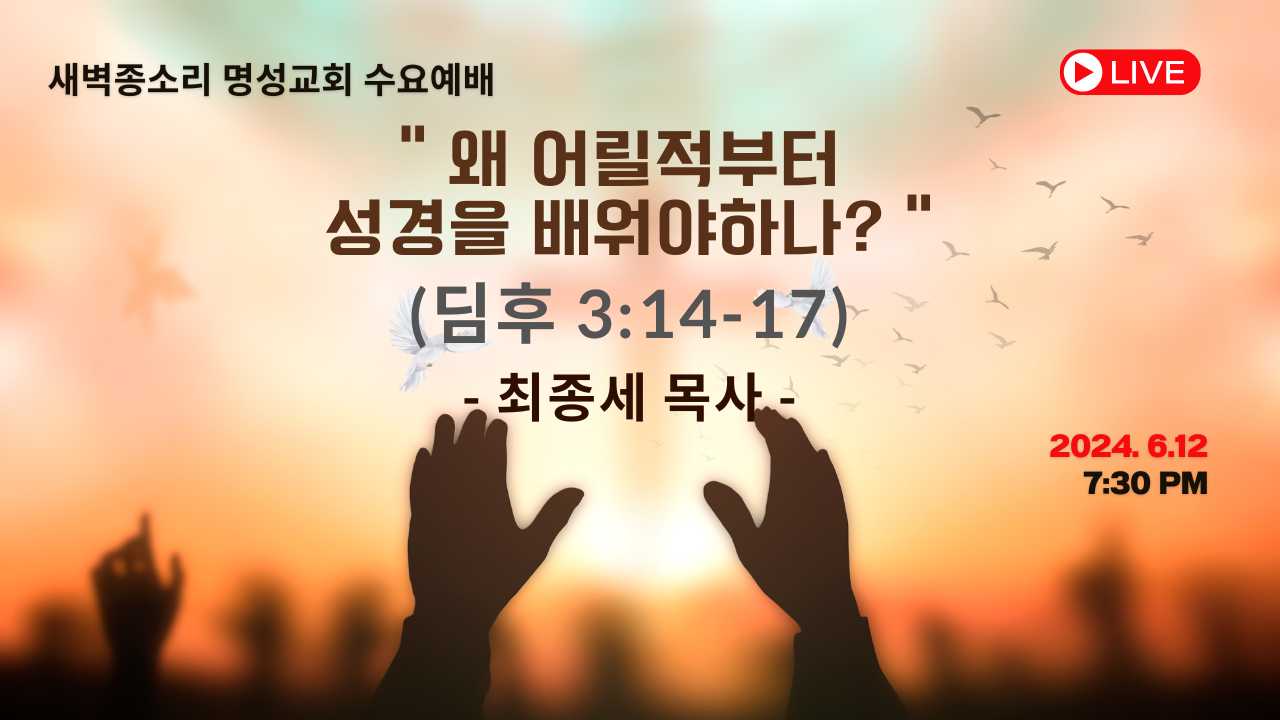 새벽종소리 명성교회 수요예배

LIVE

" 왜 어릴적부터 성경을 배워야하나? "

(딤후 3:14-17)

- 최종세 목사 -

2024. 6.12
7:30 PM